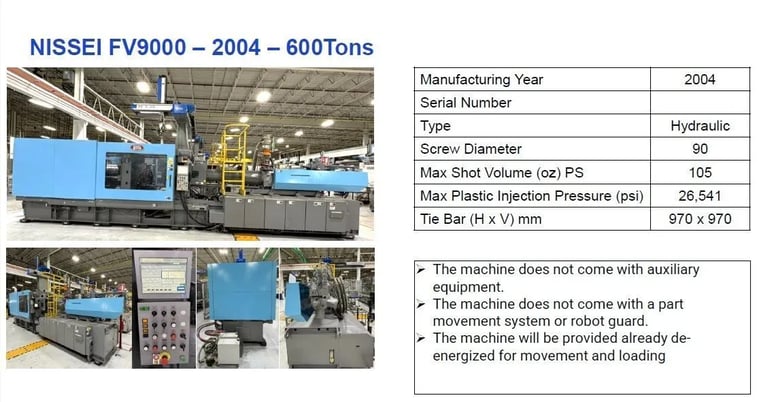 NISSEI FV9000 – 2004 – 600Tons

| Manufacturing Year | 2004 |
|---|---|
| Serial Number | |
| Type | Hydraulic |
| Screw Diameter | 90 |
| Max Shot Volume (oz) PS | 105 |
| Max Plastic Injection Pressure (psi) | 26,541 |
| Tie Bar (H x V) mm | 970 x 970 |

➢ The machine does not come with auxiliary equipment.
➢ The machine does not come with a part movement system or robot guard.
➢ The machine will be provided already de-energized for movement and loading